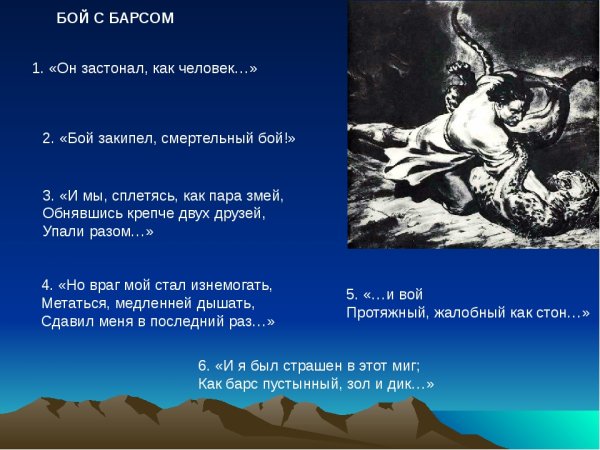 БОЙ С БАРСОМ

1. «Он застонал, как человек…»

2. «Бой закипел, смертельный бой!»

3. «И мы, сплетясь, как пара змей,
Обнявшись крепче двух друзей,
Упали разом…»

4. «Но враг мой стал изнемогать,
Метаться, медленней дышать,
Сдавил меня в последний раз…»

5. «…и вой
Протяжный, жалобный как стон…»

6. «И я был страшен в этот миг;
Как барс пустынный, зол и дик…»